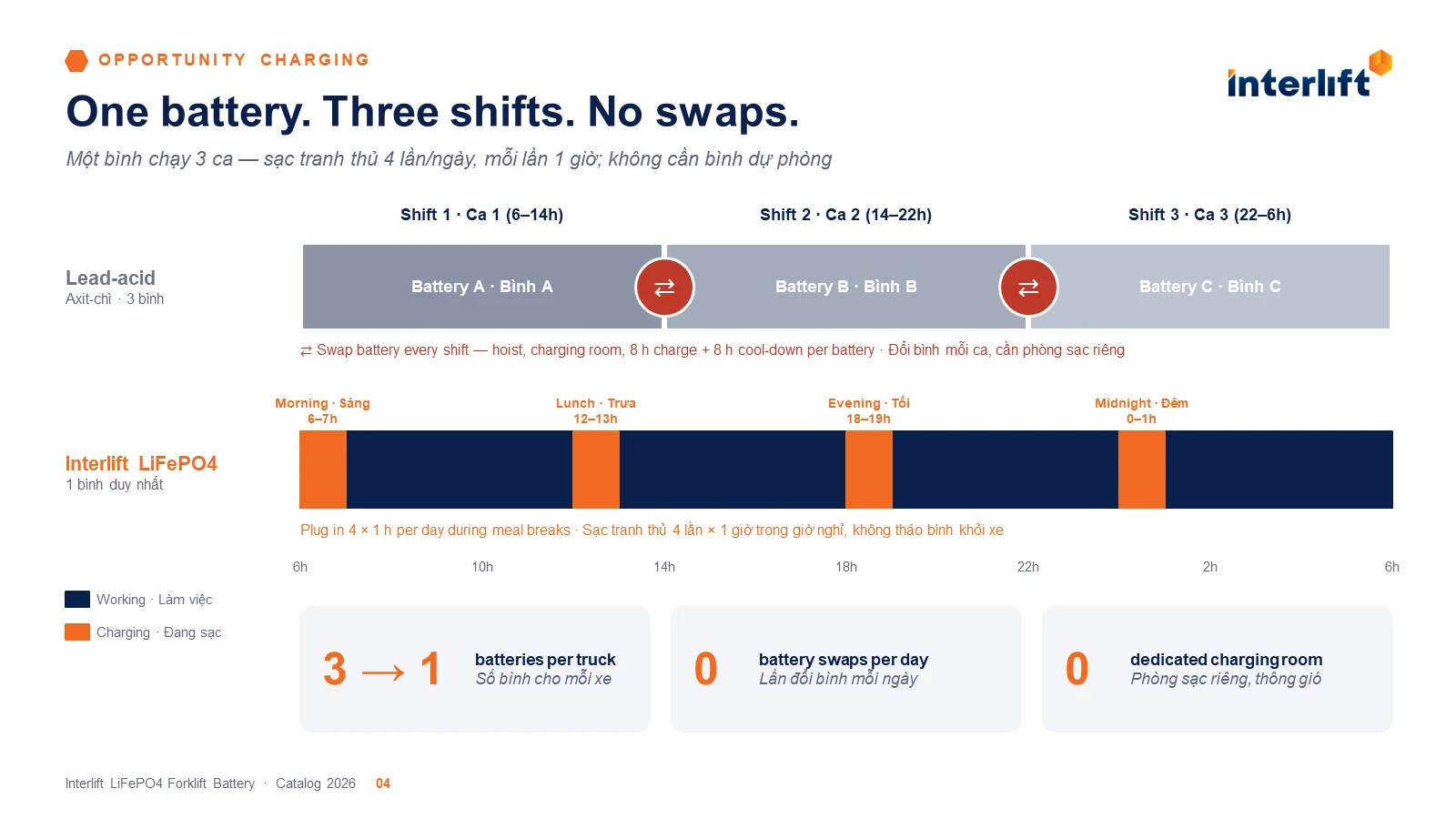 OPPORTUNITY CHARGING

interlift

One battery. Three shifts. No swaps.

Một bình chạy 3 ca — sạc tranh thủ 4 lần/ngày, mỗi lần 1 giờ; không cần bình dự phòng

Shift 1 · Ca 1 (6–14h)

Shift 2 · Ca 2 (14–22h)

Shift 3 · Ca 3 (22–6h)

Lead-acid
Axit-chì · 3 bình

Battery A · Bình A

⇄

Battery B · Bình B

⇄

Battery C · Bình C

⇄ Swap battery every shift — hoist, charging room, 8 h charge + 8 h cool-down per battery · Đổi bình mỗi ca, cần phòng sạc riêng

Morning · Sáng
6–7h

Lunch · Trưa
12–13h

Evening · Tối
18–19h

Midnight · Đêm
0–1h

Interlift LiFePO4
1 bình duy nhất

Plug in 4 × 1 h per day during meal breaks · Sạc tranh thủ 4 lần × 1 giờ trong giờ nghỉ, không tháo bình khỏi xe

6h 10h 14h 18h 22h 2h 6h

Working · Làm việc

Charging · Đang sạc

3 → 1
batteries per truck
Số bình cho mỗi xe

0
battery swaps per day
Lần đổi bình mỗi ngày

0
dedicated charging room
Phòng sạc riêng, thông gió

Interlift LiFePO4 Forklift Battery · Catalog 2026 04